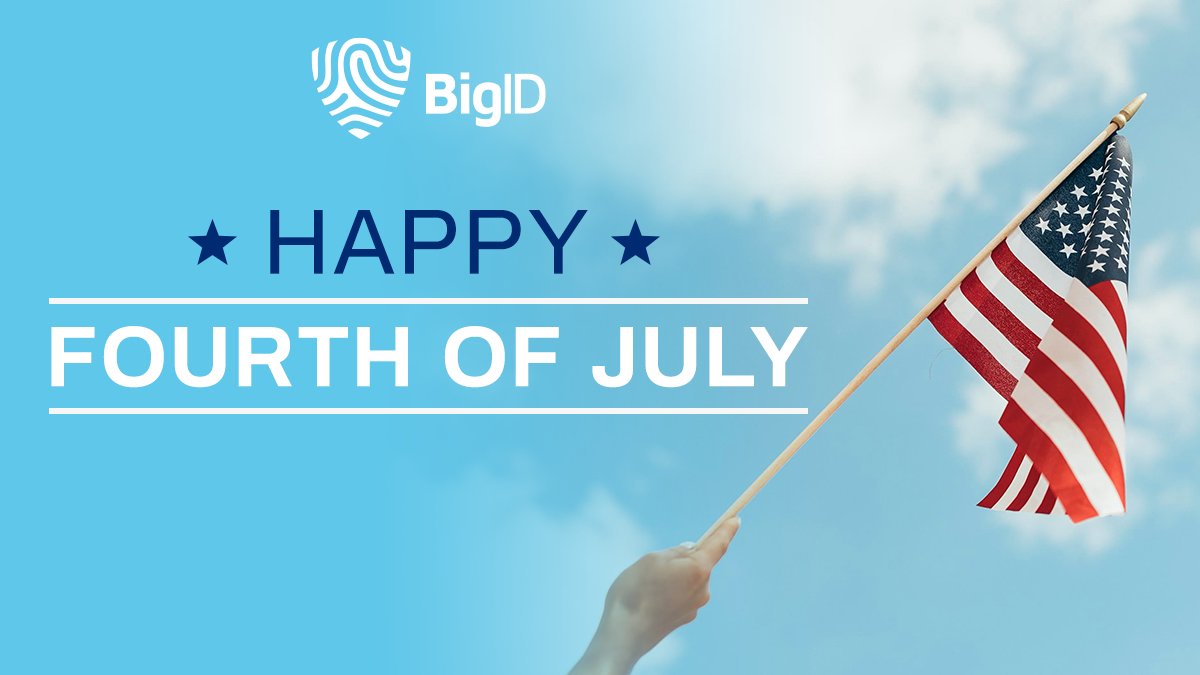 BigID

★ HAPPY ★

FOURTH OF JULY